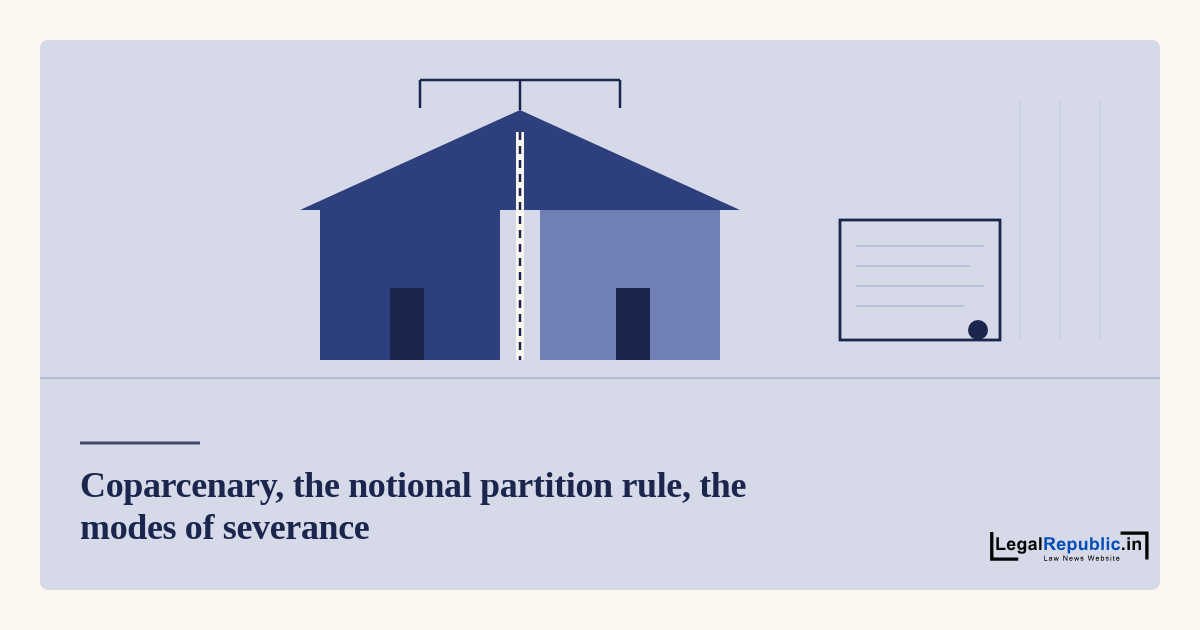 Coparcenary, the notional partition rule, the modes of severance

LegalRepublic.in
Law News Website